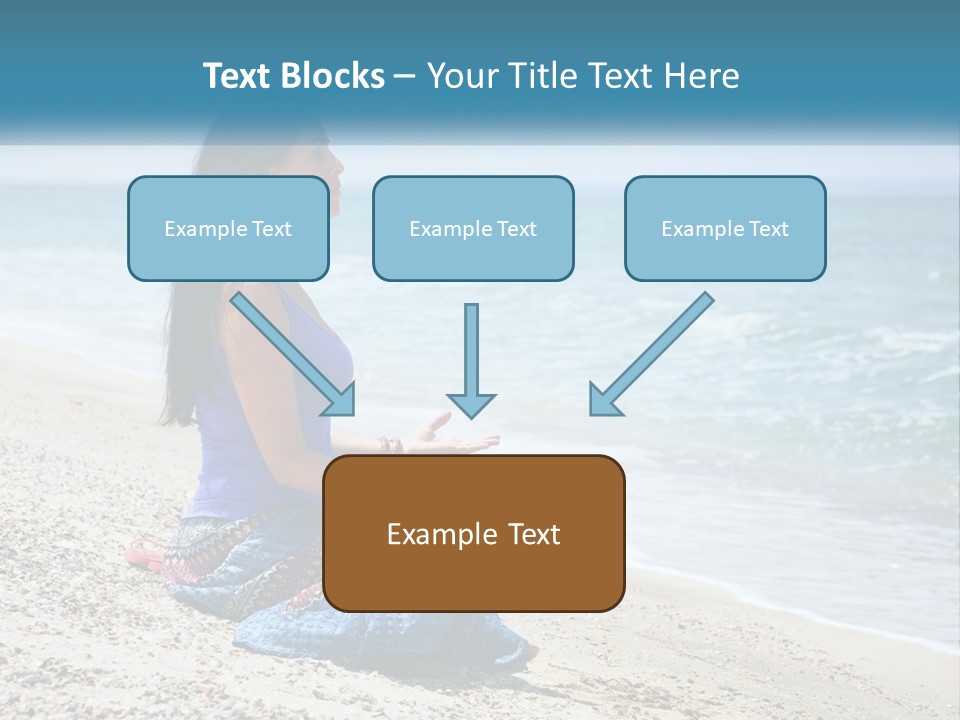 Text Blocks – Your Title Text Here

Example Text

Example Text

Example Text

Example Text